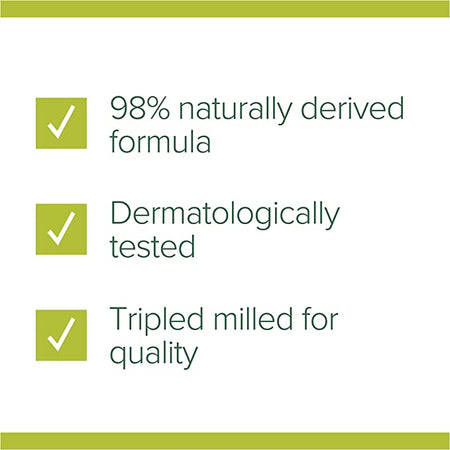 98% naturally derived formula

Dermatologically tested

Tripled milled for quality